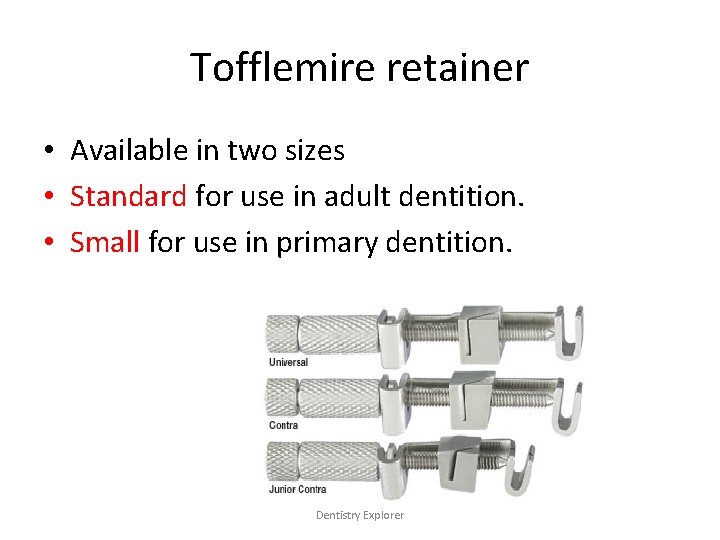 Tofflemire retainer

• Available in two sizes
• Standard for use in adult dentition.
• Small for use in primary dentition.

Universal

Contra

Junior Contra

Dentistry Explorer